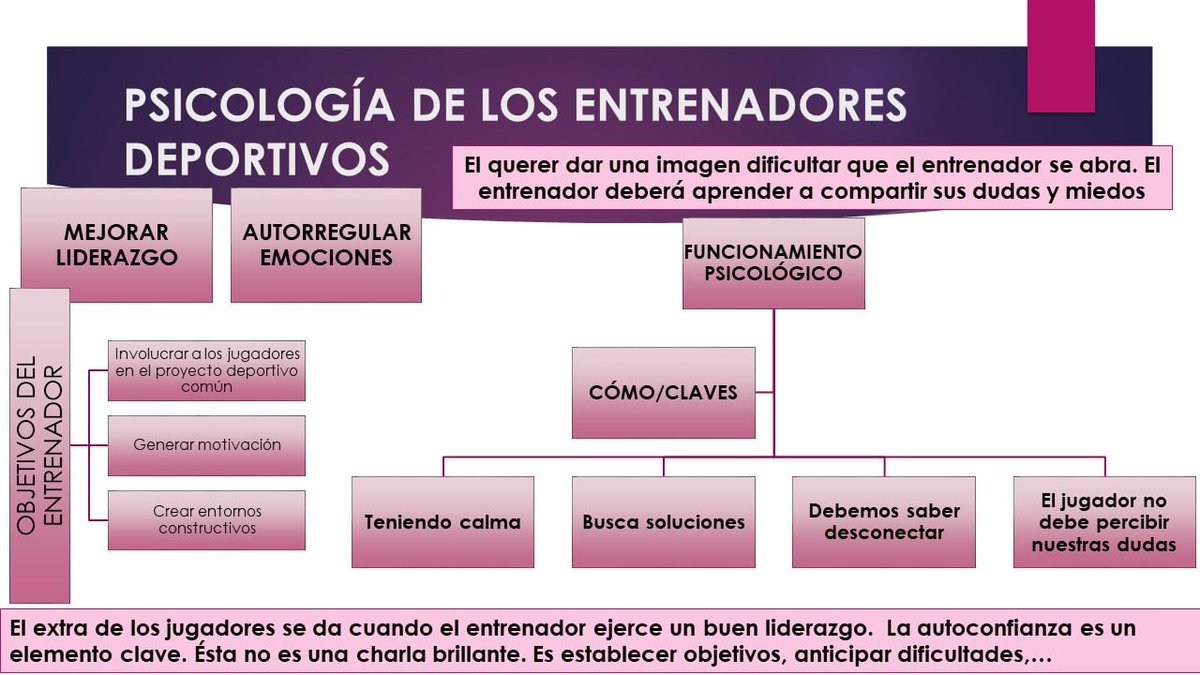 PSICOLOGÍA DE LOS ENTRENADORES DEPORTIVOS

El querer dar una imagen dificultar que el entrenador se abra. El entrenador deberá aprender a compartir sus dudas y miedos

MEJORAR LIDERAZGO

AUTORREGULAR EMOCIONES

OBJETIVOS DEL ENTRENADOR

Involucrar a los jugadores en el proyecto deportivo común

Generar motivación

Crear entornos constructivos

FUNCIONAMIENTO PSICOLÓGICO

CÓMO/CLAVES

Teniendo calma

Busca soluciones

Debemos saber desconectar

El jugador no debe percibir nuestras dudas

El extra de los jugadores se da cuando el entrenador ejerce un buen liderazgo. La autoconfianza es un elemento clave. Ésta no es una charla brillante. Es establecer objetivos, anticipar dificultades,…